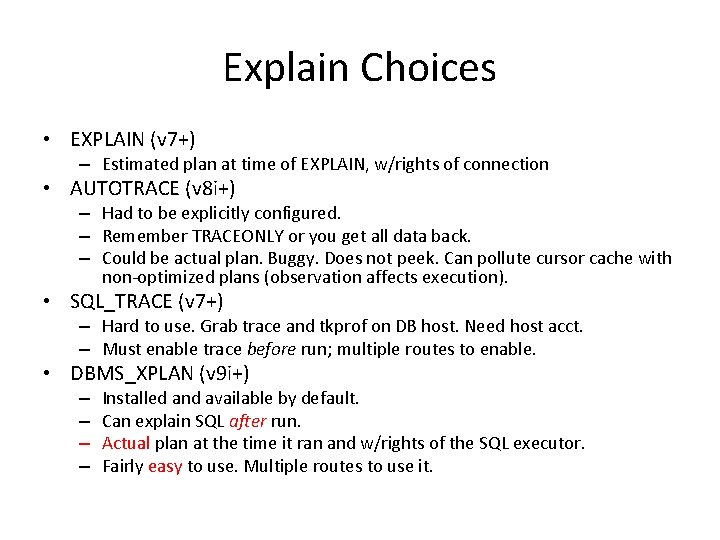 Explain Choices

• EXPLAIN (v7+)
  – Estimated plan at time of EXPLAIN, w/rights of connection
• AUTOTRACE (v8i+)
  – Had to be explicitly configured.
  – Remember TRACEONLY or you get all data back.
  – Could be actual plan. Buggy. Does not peek. Can pollute cursor cache with non-optimized plans (observation affects execution).
• SQL_TRACE (v7+)
  – Hard to use. Grab trace and tkprof on DB host. Need host acct.
  – Must enable trace before run; multiple routes to enable.
• DBMS_XPLAN (v9i+)
  – Installed and available by default.
  – Can explain SQL after run.
  – Actual plan at the time it ran and w/rights of the SQL executor.
  – Fairly easy to use. Multiple routes to use it.